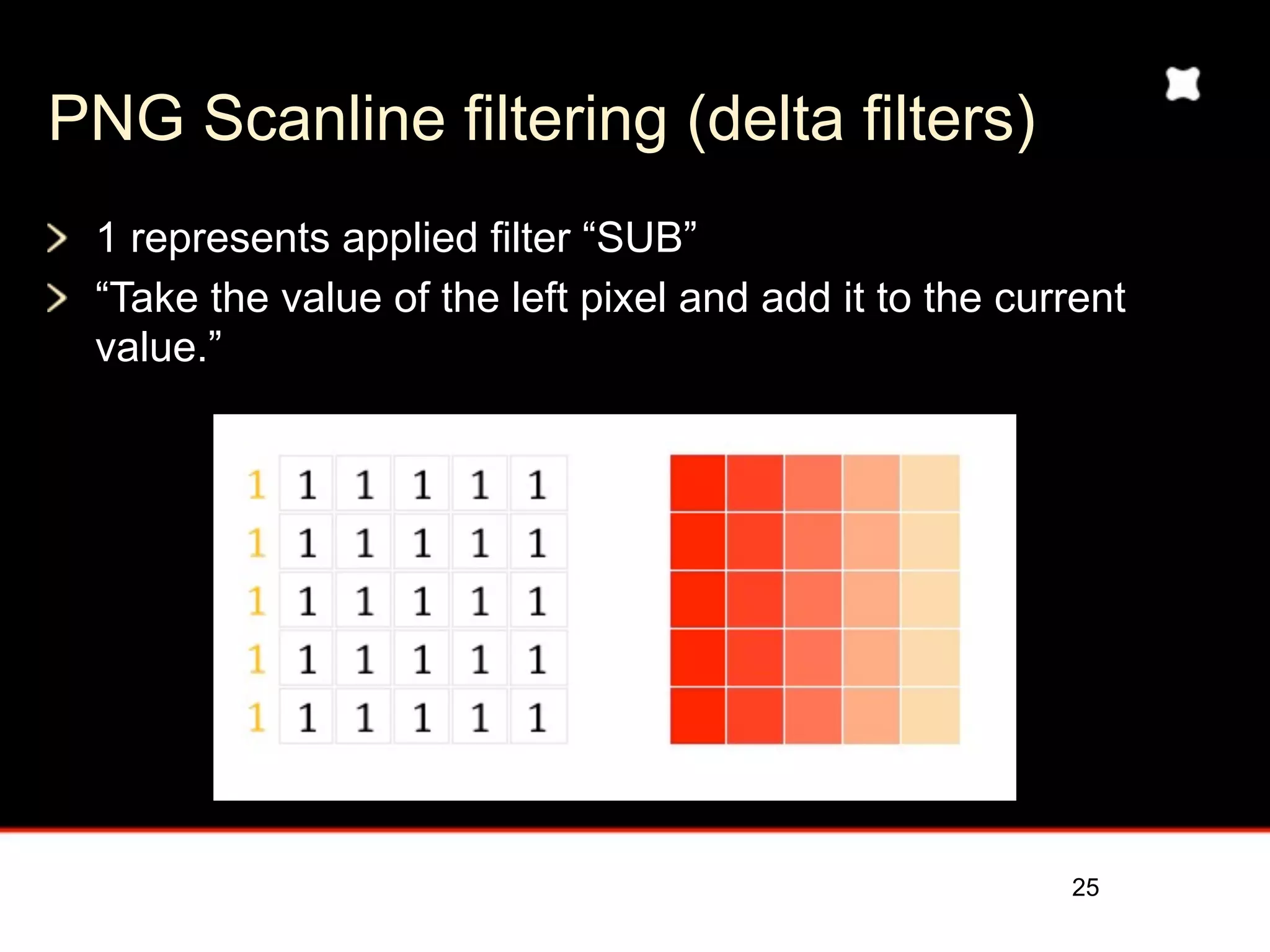 PNG Scanline filtering (delta filters)

1 represents applied filter “SUB”

“Take the value of the left pixel and add it to the current value.”

| 1 | 1 | 1 | 1 | 1 | 1 |
|---|---|---|---|---|---|
| 1 | 1 | 1 | 1 | 1 | 1 |
| 1 | 1 | 1 | 1 | 1 | 1 |
| 1 | 1 | 1 | 1 | 1 | 1 |
| 1 | 1 | 1 | 1 | 1 | 1 |

25